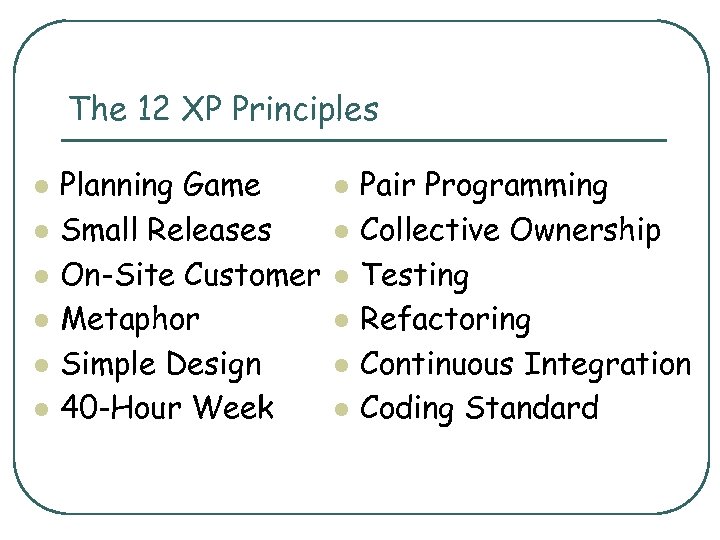 The 12 XP Principles

- Planning Game
- Small Releases
- On-Site Customer
- Metaphor
- Simple Design
- 40-Hour Week

- Pair Programming
- Collective Ownership
- Testing
- Refactoring
- Continuous Integration
- Coding Standard